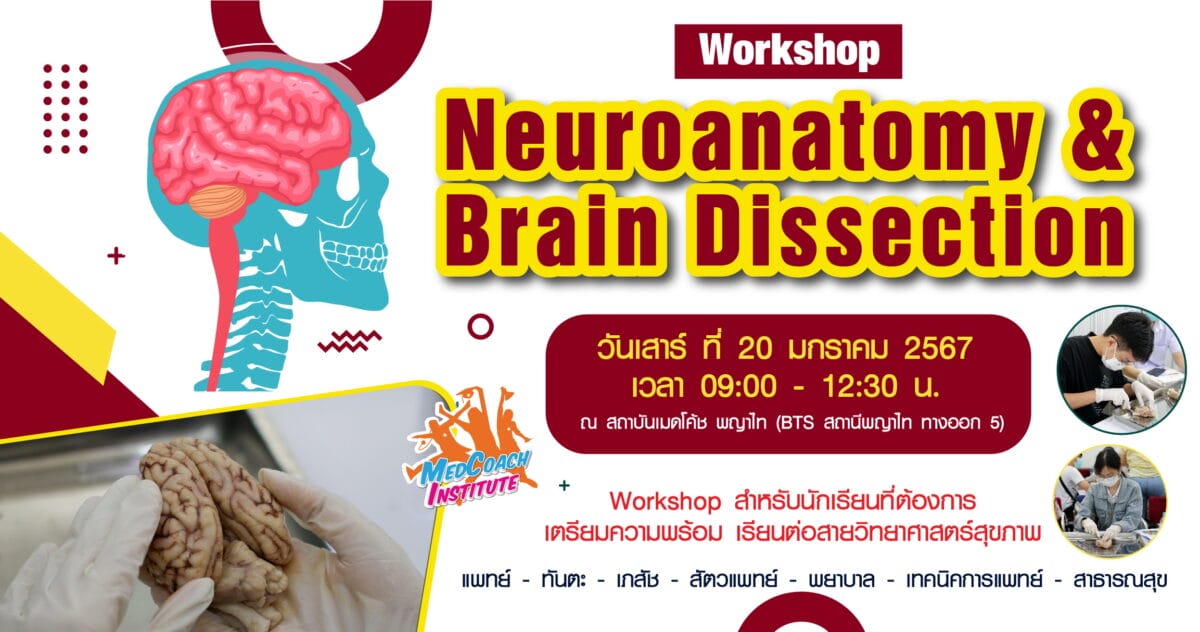 Workshop

Neuroanatomy & Brain Dissection

วันเสาร์ ที่ 20 มกราคม 2567
เวลา 09:00 - 12:30 น.
ณ สถาบันเมดโค้ช พญาไท (BTS สถานีพญาไท ทางออก 5)

MedCoach Institute

Workshop สำหรับนักเรียนที่ต้องการ
เตรียมความพร้อม เรียนต่อสายวิทยาศาสตร์สุขภาพ

แพทย์ - ทันตะ - เภสัช - สัตวแพทย์ - พยาบาล - เทคนิคการแพทย์ - สาธารณสุข